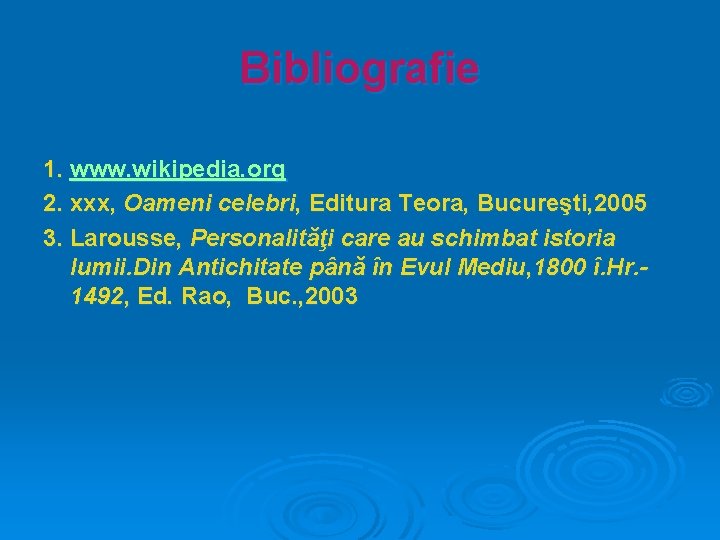 Bibliografie

1. www.wikipedia.org
2. xxx, Oameni celebri, Editura Teora, Bucureşti,2005
3. Larousse, Personalităţi care au schimbat istoria lumii.Din Antichitate până în Evul Mediu,1800 î.Hr.-1492, Ed. Rao, Buc.,2003